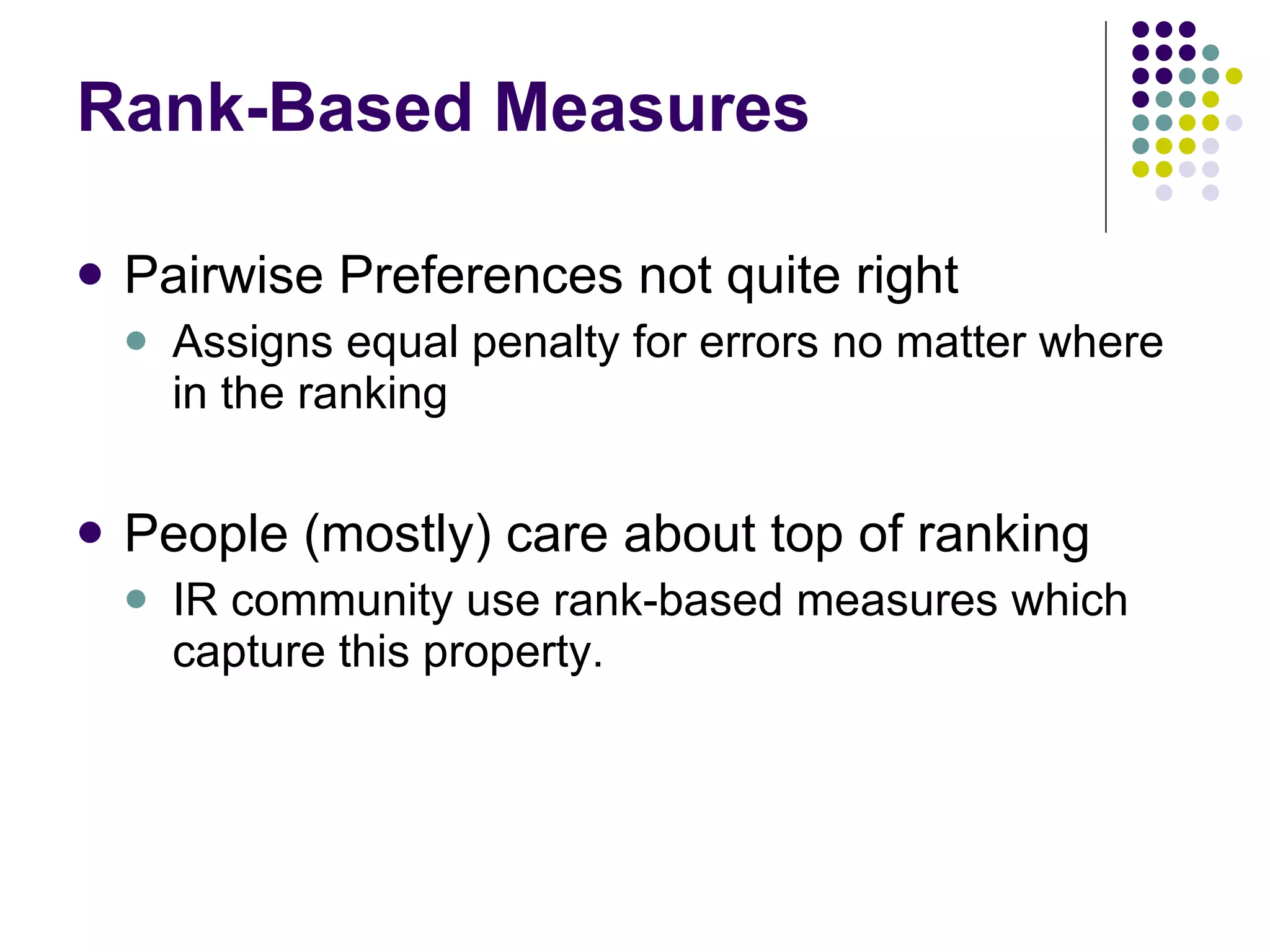 Rank-Based Measures

- Pairwise Preferences not quite right
  - Assigns equal penalty for errors no matter where in the ranking

- People (mostly) care about top of ranking
  - IR community use rank-based measures which capture this property.